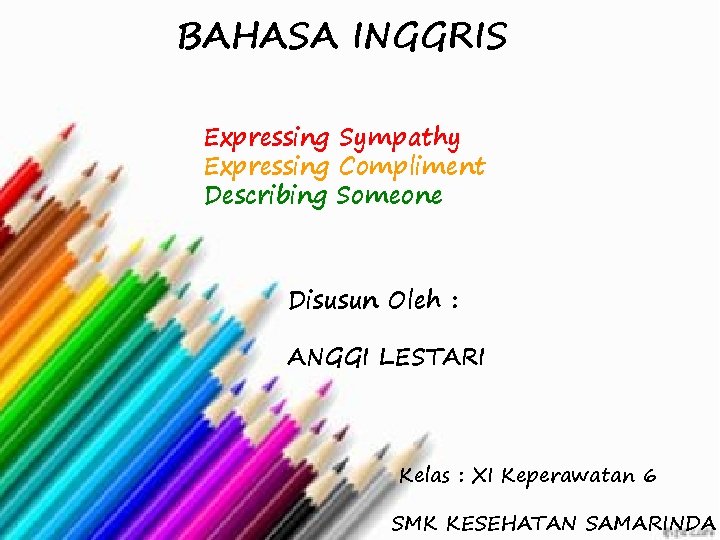 BAHASA INGGRIS

Expressing Sympathy
Expressing Compliment
Describing Someone

Disusun Oleh :

ANGGI LESTARI

Kelas : XI Keperawatan 6

SMK KESEHATAN SAMARINDA